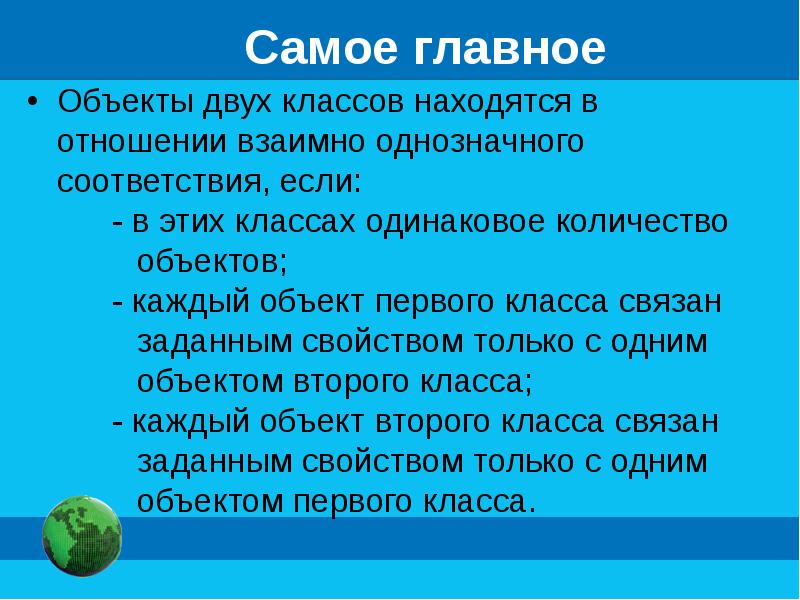 Самое главное

• Объекты двух классов находятся в отношении взаимно однозначного соответствия, если:

- в этих классах одинаковое количество объектов;

- каждый объект первого класса связан заданным свойством только с одним объектом второго класса;

- каждый объект второго класса связан заданным свойством только с одним объектом первого класса.